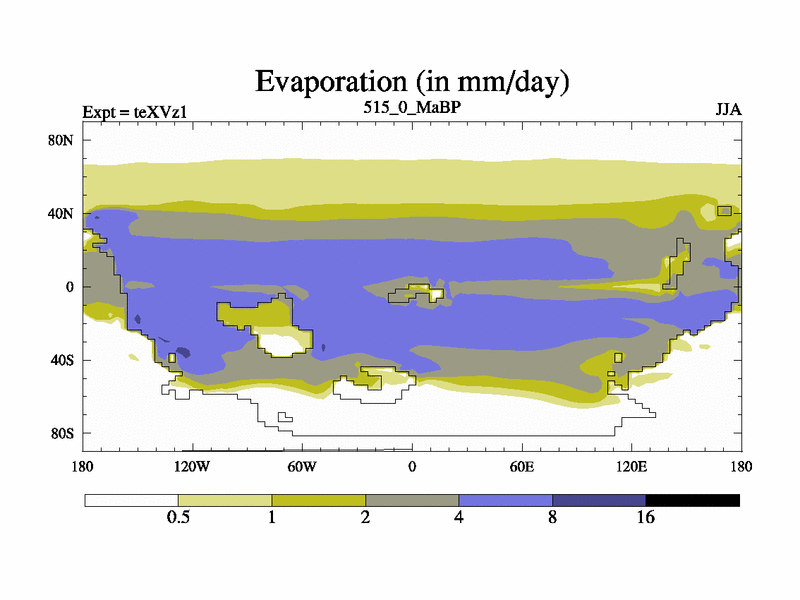 Evaporation (in mm/day)

Expt = teXVz1

515_0_MaBP

JJA

80N

40N

0

40S

80S

180

120W

60W

0

60E

120E

180

0.5

1

2

4

8

16